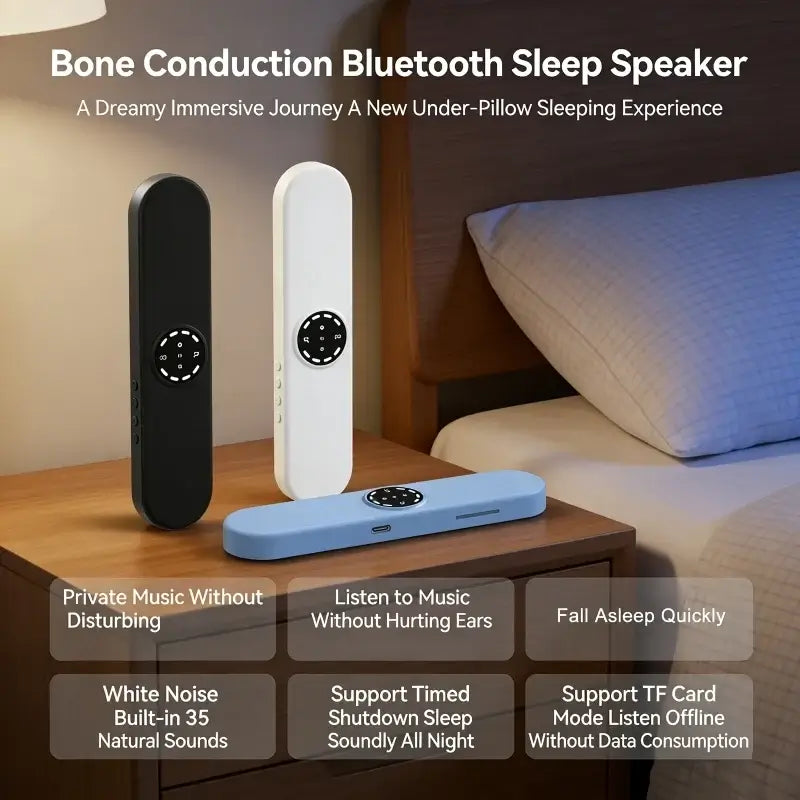 Bone Conduction Bluetooth Sleep Speaker

A Dreamy Immersive Journey A New Under-Pillow Sleeping Experience

Private Music Without Disturbing

Listen to Music Without Hurting Ears

Fall Asleep Quickly

White Noise Built-in 35 Natural Sounds

Support Timed Shutdown Sleep Soundly All Night

Support TF Card Mode Listen Offline Without Data Consumption